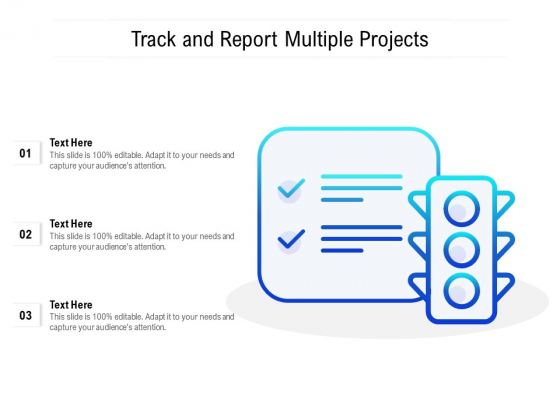 Track and Report Multiple Projects

01

Text Here

This slide is 100% editable. Adapt it to your needs and capture your audience's attention.

02

Text Here

This slide is 100% editable. Adapt it to your needs and capture your audience's attention.

03

Text Here

This slide is 100% editable. Adapt it to your needs and capture your audience's attention.